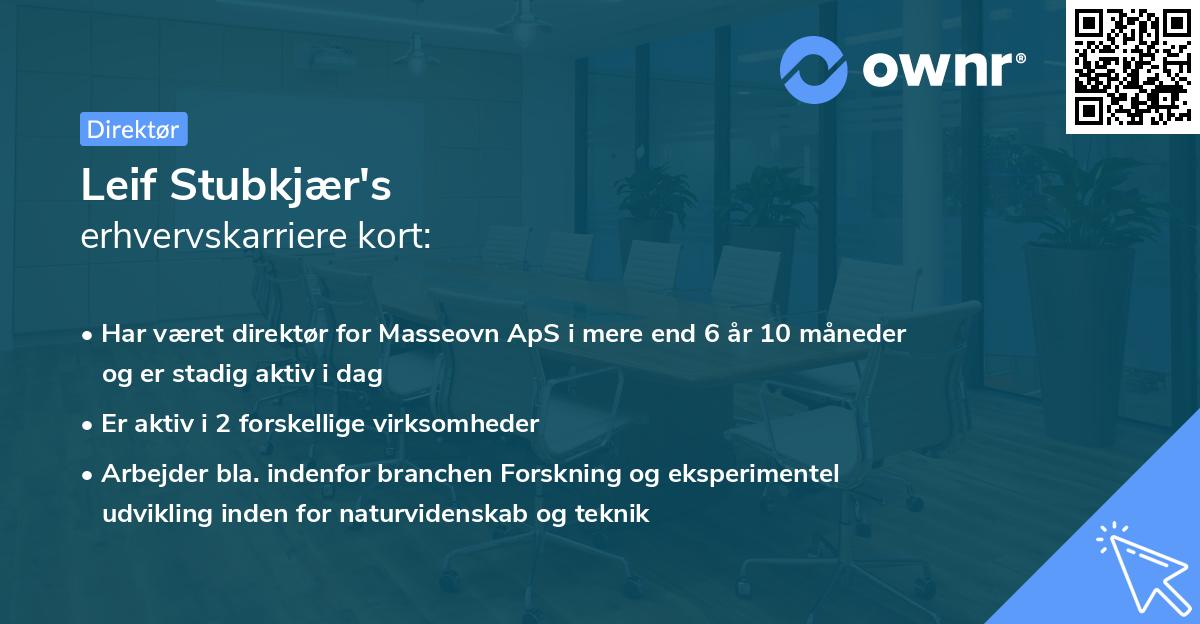 ownr®

Direktør

Leif Stubkjær's
erhvervskarriere kort:

• Har været direktør for Masseovn ApS i mere end 6 år 10 måneder og er stadig aktiv i dag

• Er aktiv i 2 forskellige virksomheder

• Arbejder bla. indenfor branchen Forskning og eksperimentel udvikling inden for naturvidenskab og teknik